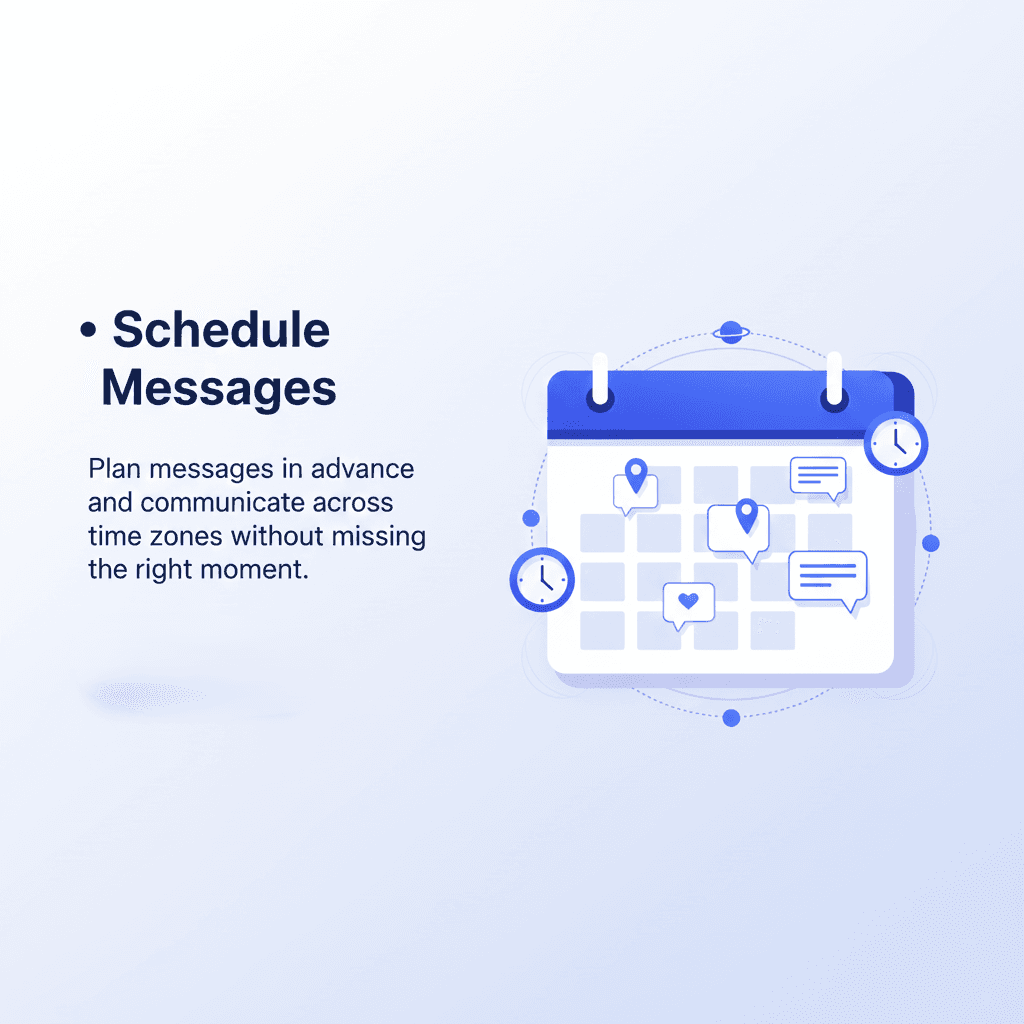 • Schedule Messages

Plan messages in advance and communicate across time zones without missing the right moment.